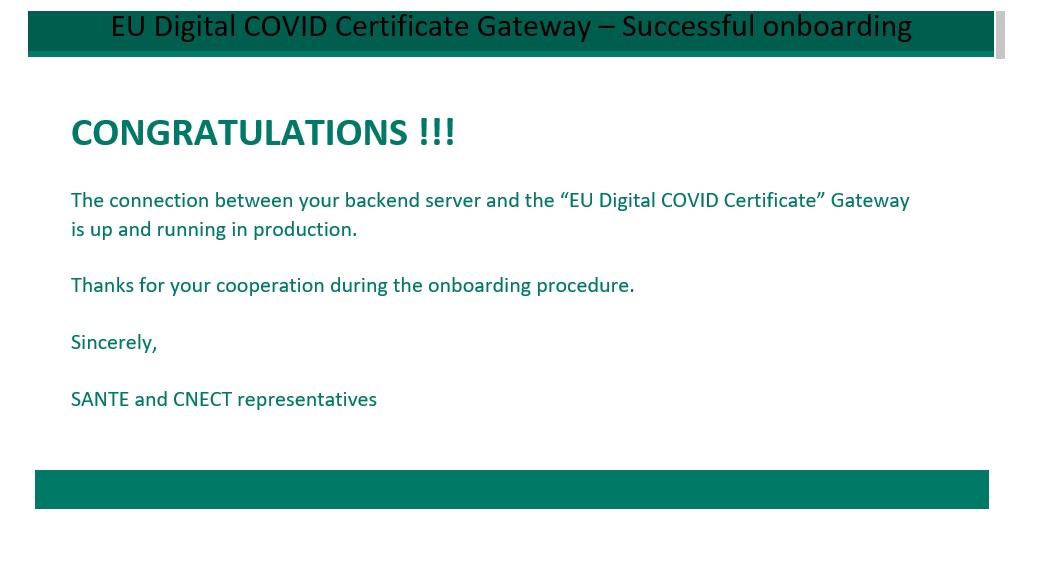 EU Digital COVID Certificate Gateway – Successful onboarding

CONGRATULATIONS !!!

The connection between your backend server and the “EU Digital COVID Certificate” Gateway is up and running in production.

Thanks for your cooperation during the onboarding procedure.

Sincerely,

SANTE and CNECT representatives